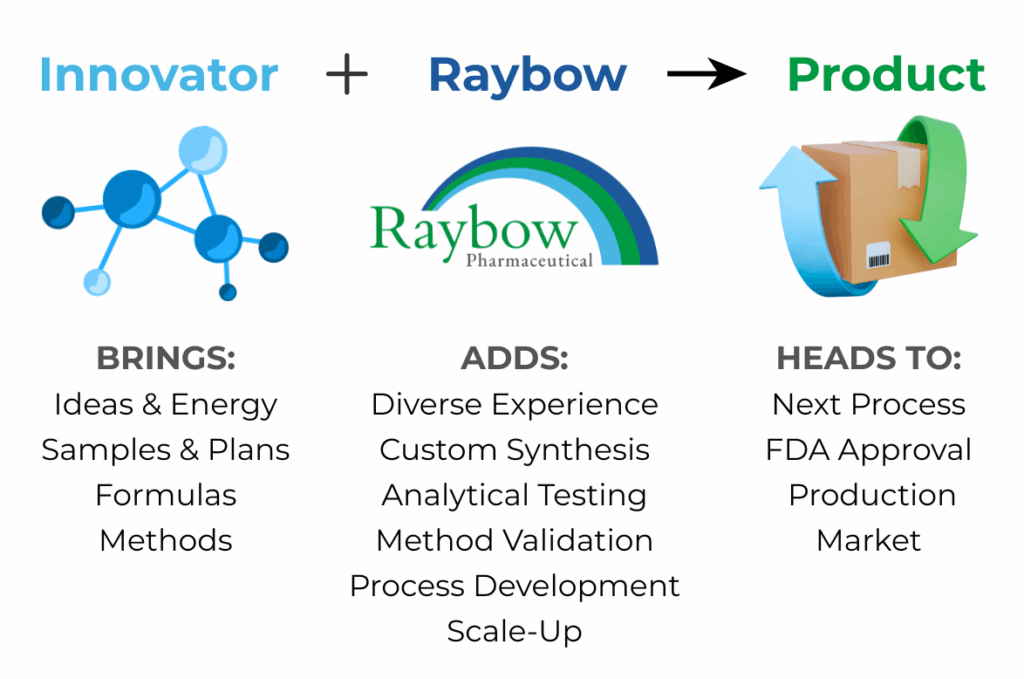 Innovator + Raybow → Product

Raybow
Pharmaceutical

BRINGS:
Ideas & Energy
Samples & Plans
Formulas
Methods

ADDS:
Diverse Experience
Custom Synthesis
Analytical Testing
Method Validation
Process Development
Scale-Up

HEADS TO:
Next Process
FDA Approval
Production
Market